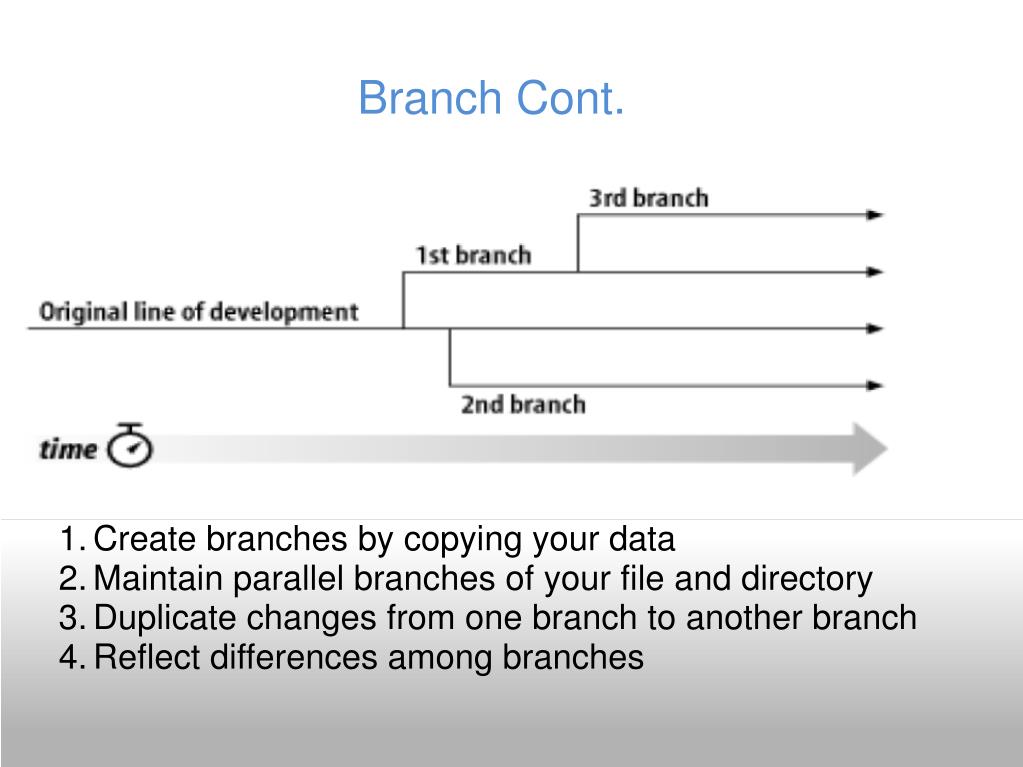 Branch Cont.

3rd branch

1st branch

Original line of development

2nd branch

time

1. Create branches by copying your data
2. Maintain parallel branches of your file and directory
3. Duplicate changes from one branch to another branch
4. Reflect differences among branches